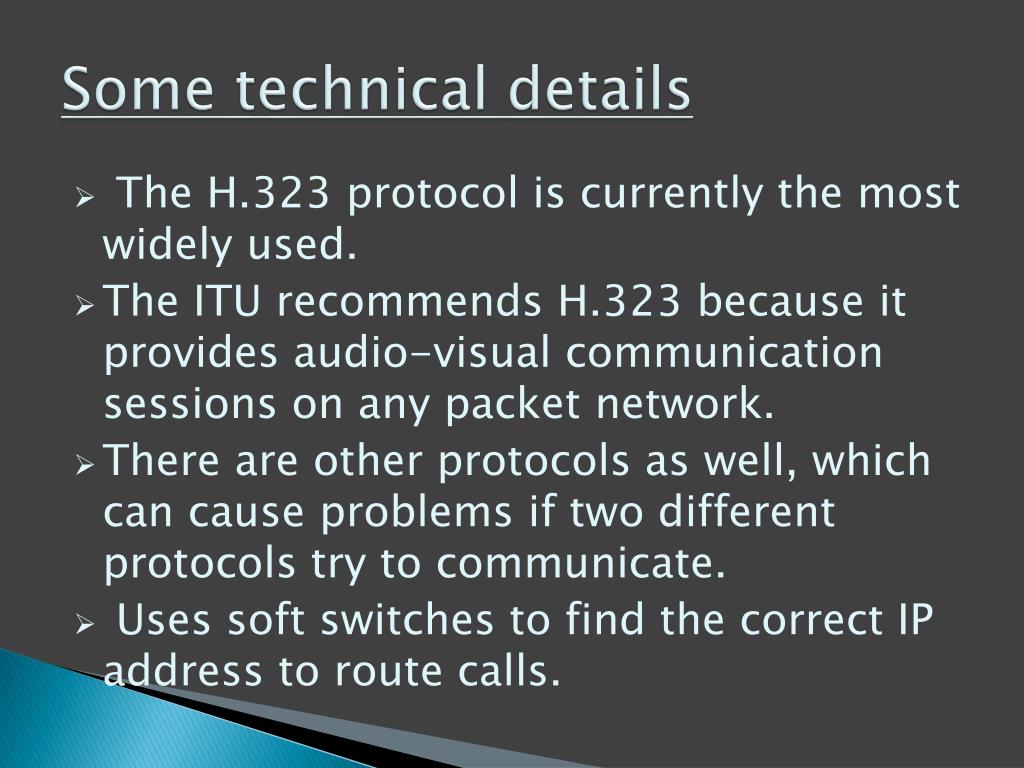 Some technical details

➢ The H.323 protocol is currently the most widely used.

➢ The ITU recommends H.323 because it provides audio-visual communication sessions on any packet network.

➢ There are other protocols as well, which can cause problems if two different protocols try to communicate.

➢ Uses soft switches to find the correct IP address to route calls.